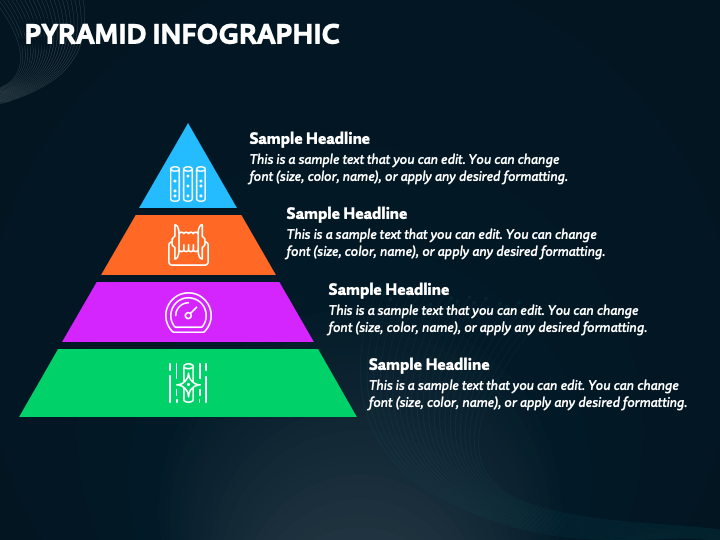 PYRAMID INFOGRAPHIC

Sample Headline
This is a sample text that you can edit. You can change font (size, color, name), or apply any desired formatting.

Sample Headline
This is a sample text that you can edit. You can change font (size, color, name), or apply any desired formatting.

Sample Headline
This is a sample text that you can edit. You can change font (size, color, name), or apply any desired formatting.

Sample Headline
This is a sample text that you can edit. You can change font (size, color, name), or apply any desired formatting.